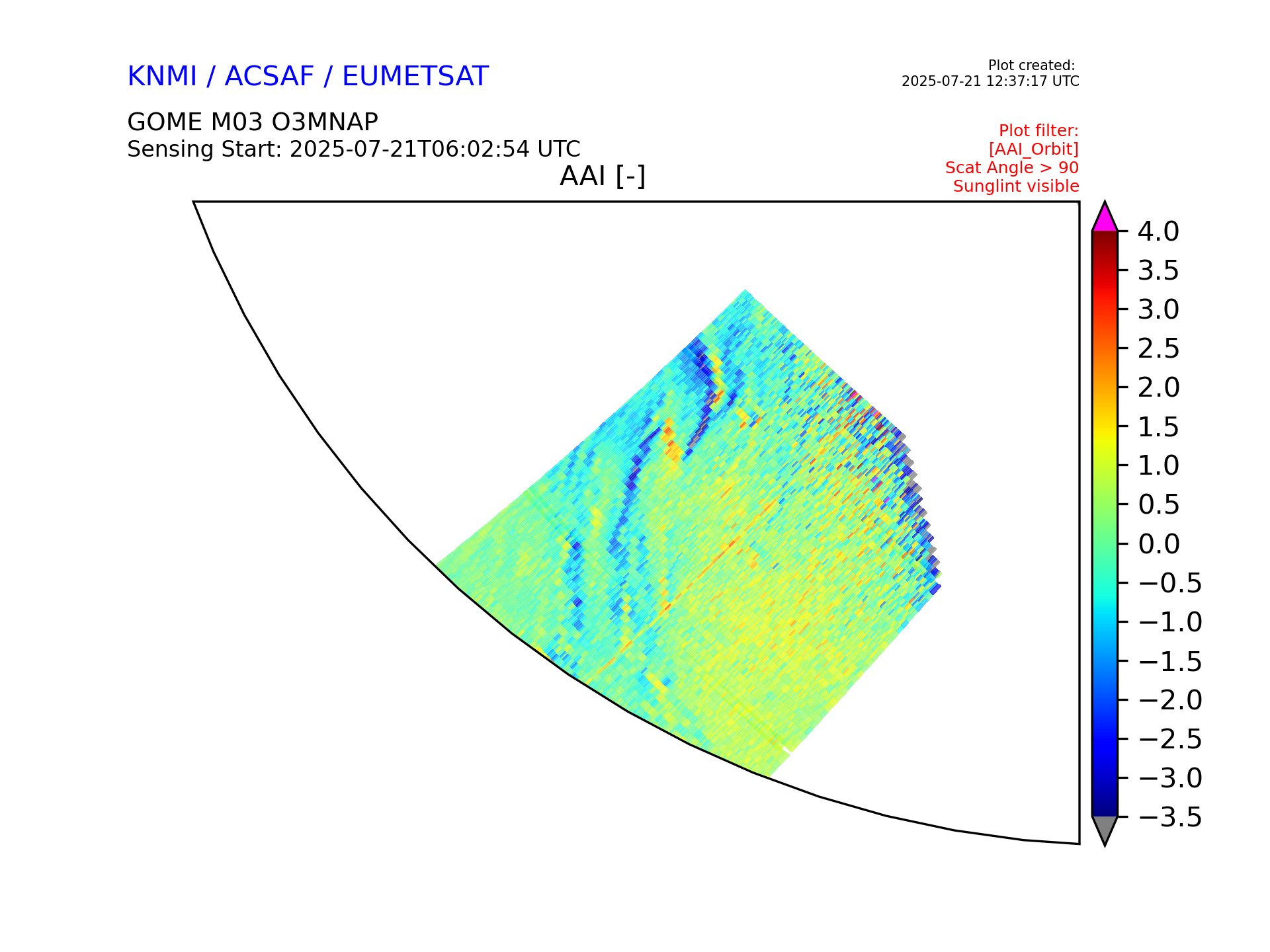 KNMI / ACSAF / EUMETSAT

Plot created:
2025-07-21 12:37:17 UTC

GOME M03 O3MNAP
Sensing Start: 2025-07-21T06:02:54 UTC

Plot filter:
[AAI_Orbit]
Scat Angle > 90
Sunglint visible

AAI [-]

4.0
3.5
3.0
2.5
2.0
1.5
1.0
0.5
0.0
−0.5
−1.0
−1.5
−2.0
−2.5
−3.0
−3.5